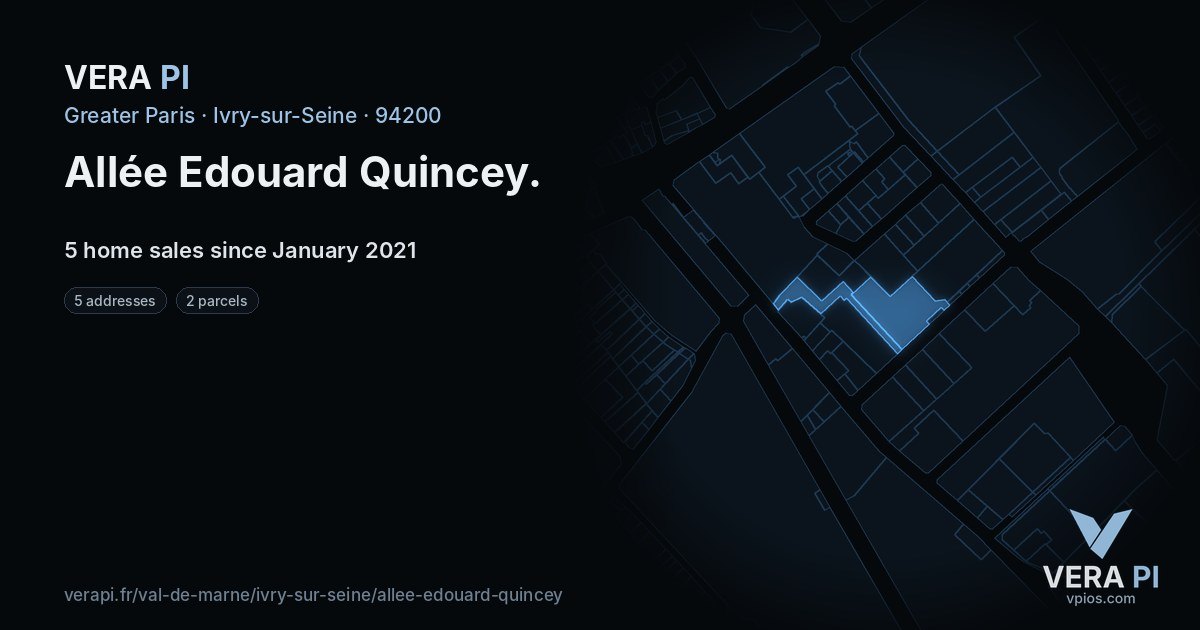 VERA PI

Greater Paris · Ivry-sur-Seine · 94200

Allée Edouard Quincey.

5 home sales since January 2021

5 addresses

2 parcels

verapi.fr/val-de-marne/ivry-sur-seine/allee-edouard-quincey

VERA PI
vpios.com